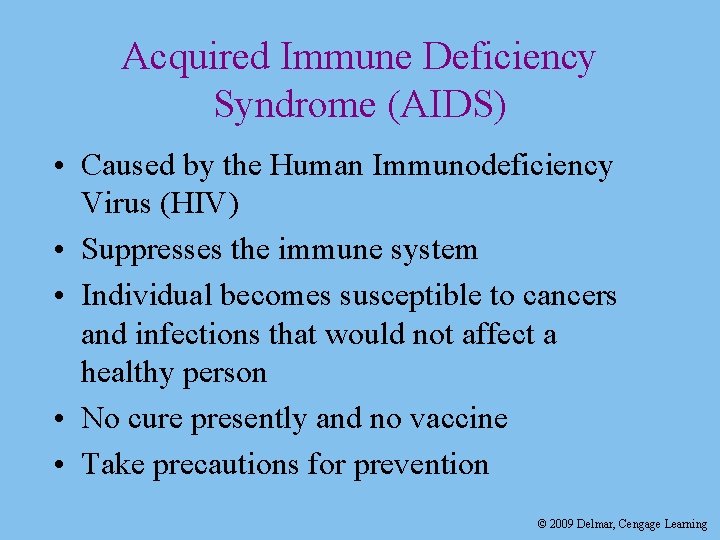 Acquired Immune Deficiency Syndrome (AIDS)

• Caused by the Human Immunodeficiency Virus (HIV)
• Suppresses the immune system
• Individual becomes susceptible to cancers and infections that would not affect a healthy person
• No cure presently and no vaccine
• Take precautions for prevention

© 2009 Delmar, Cengage Learning